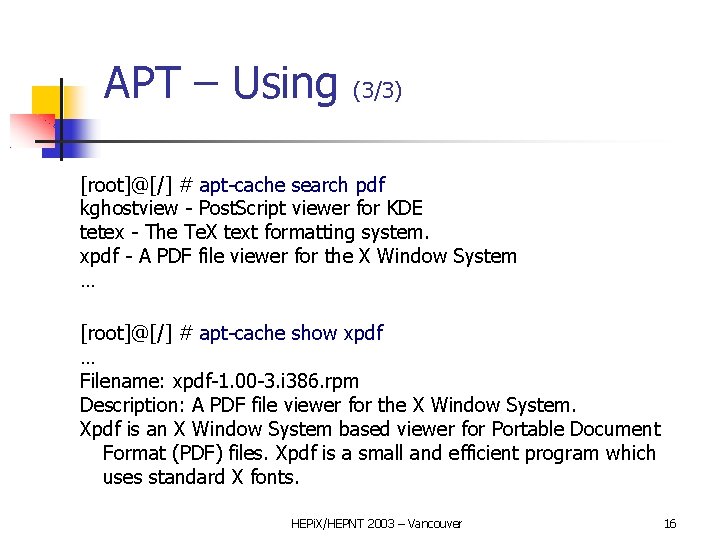 APT – Using (3/3)

[root]@[/] # apt-cache search pdf
kghostview - PostScript viewer for KDE
tetex - The TeX text formatting system.
xpdf - A PDF file viewer for the X Window System
…

[root]@[/] # apt-cache show xpdf
…
Filename: xpdf-1.00-3.i386.rpm
Description: A PDF file viewer for the X Window System.
Xpdf is an X Window System based viewer for Portable Document Format (PDF) files. Xpdf is a small and efficient program which uses standard X fonts.

HEPiX/HEPNT 2003 – Vancouver

16